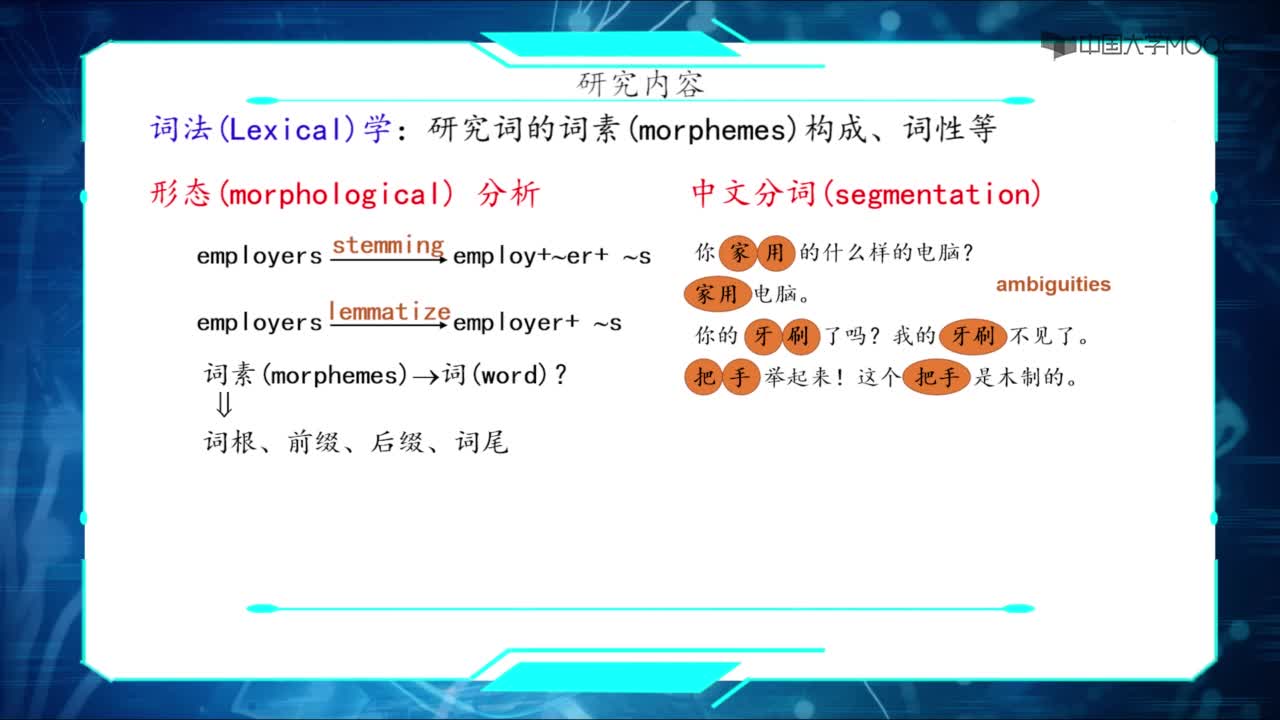 中国大学MOOC

研究内容

词法(Lexical)学：研究词的词素(morphemes)构成、词性等

形态(morphological) 分析

employers $\xrightarrow{\text{stemming}}$ employ+~er+ ~s

employers $\xrightarrow{\text{lemmatize}}$ employer+ ~s

词素(morphemes)→词(word)？
⇓
词根、前缀、后缀、词尾

中文分词(segmentation)

你 家 用 的什么样的电脑？

家用 电脑。

ambiguities

你的 牙 刷 了吗？我的 牙刷 不见了。

把 手 举起来！这个 把手 是木制的。